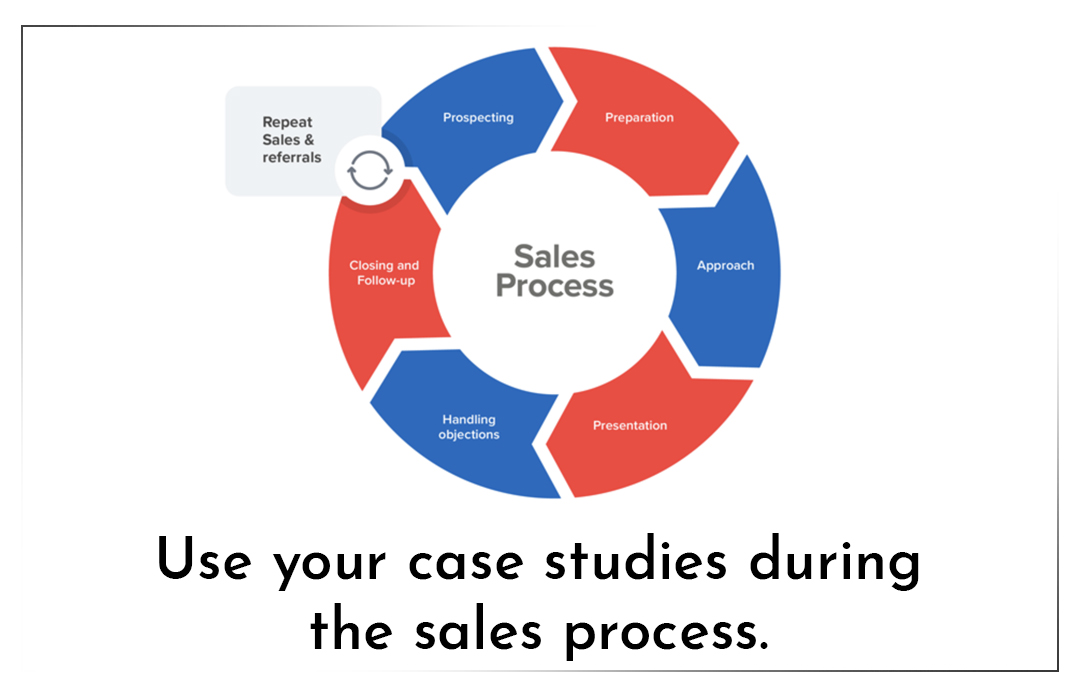 Repeat Sales & referrals

Prospecting

Preparation

Approach

Presentation

Handling objections

Closing and Follow-up

Sales Process

Use your case studies during the sales process.